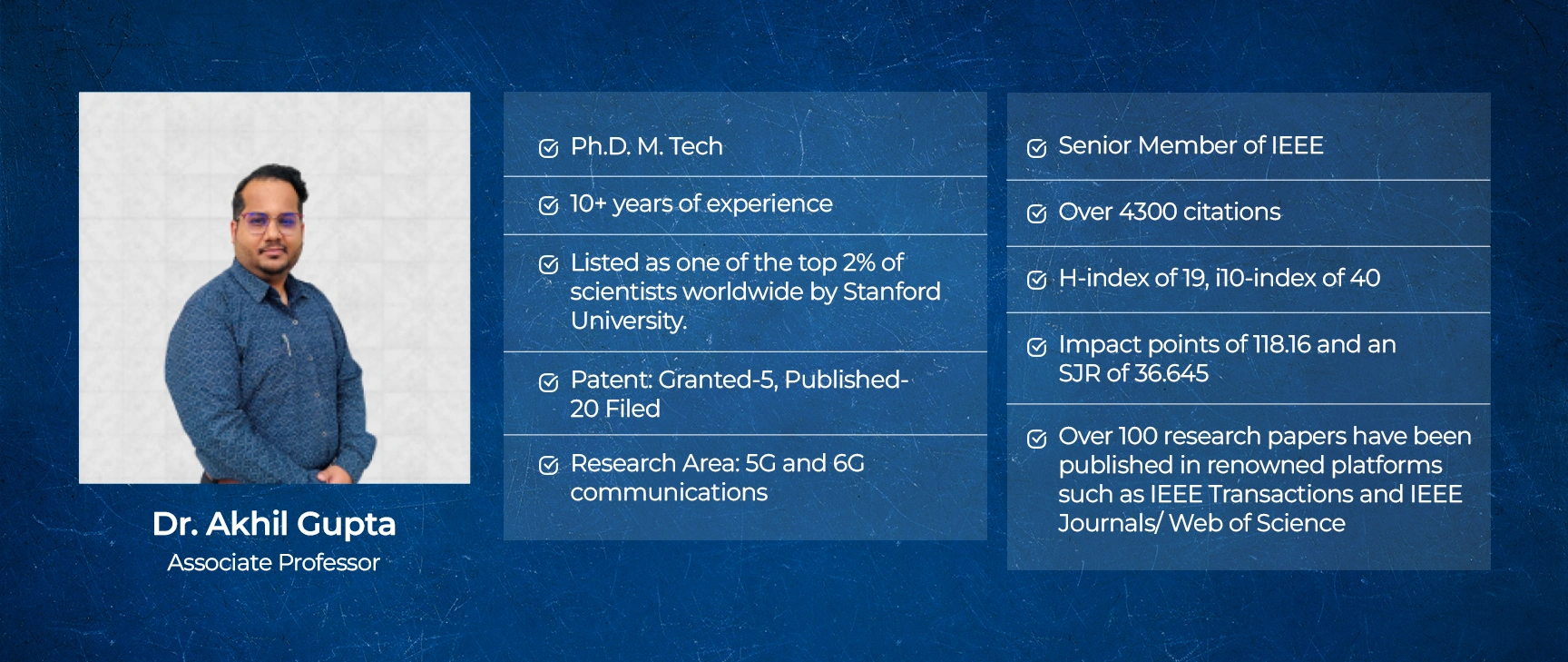 Dr. Akhil Gupta
Associate Professor

Ph.D. M. Tech

10+ years of experience

Listed as one of the top 2% of scientists worldwide by Stanford University.

Patent: Granted-5, Published-20 Filed

Research Area: 5G and 6G communications

Senior Member of IEEE

Over 4300 citations

H-index of 19, i10-index of 40

Impact points of 118.16 and an SJR of 36.645

Over 100 research papers have been published in renowned platforms such as IEEE Transactions and IEEE Journals/ Web of Science